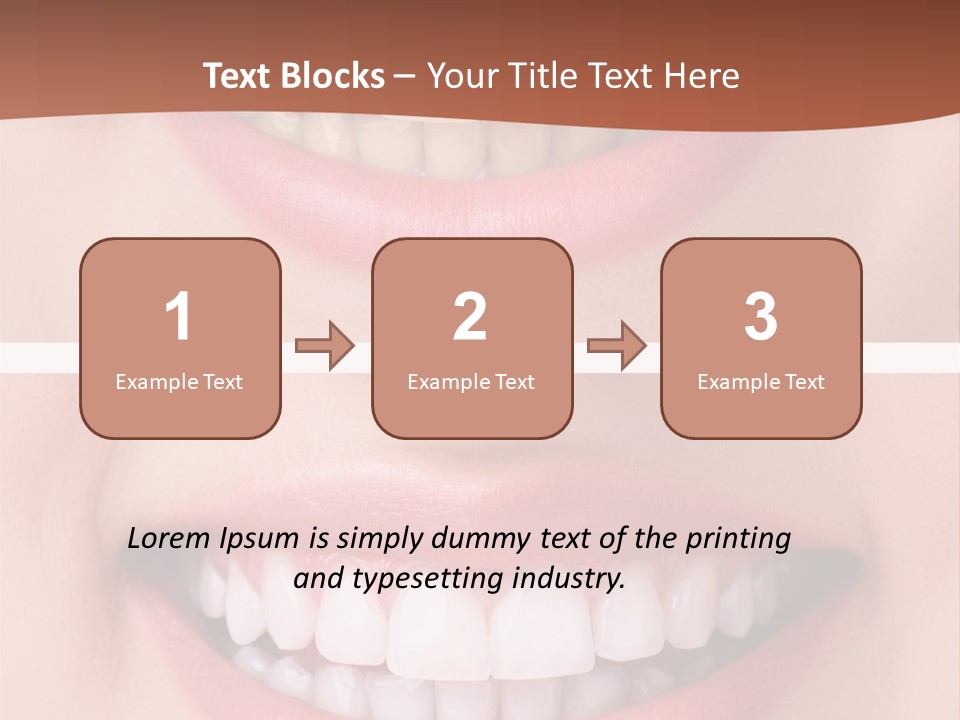 Text Blocks – Your Title Text Here

1
Example Text

2
Example Text

3
Example Text

Lorem Ipsum is simply dummy text of the printing and typesetting industry.